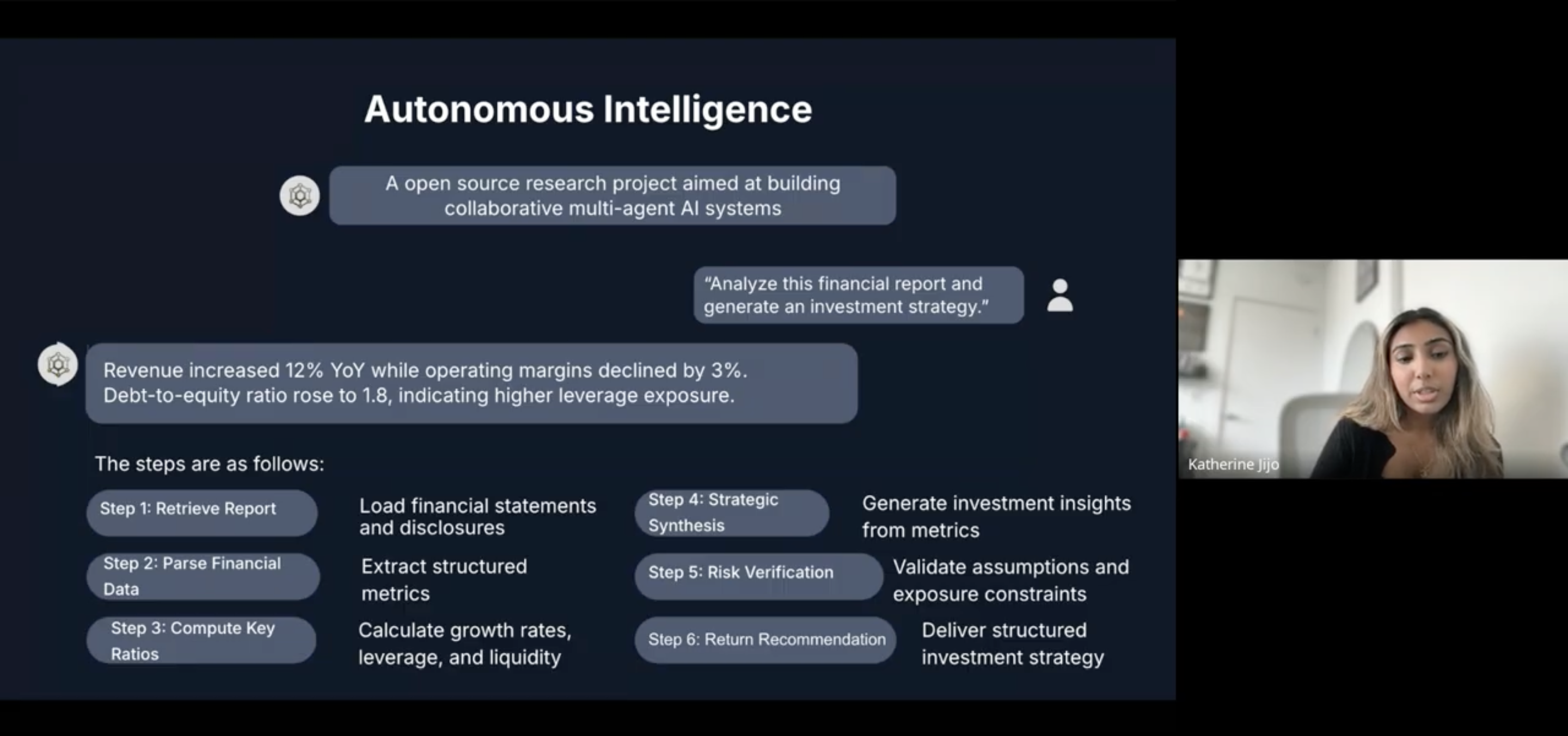 Autonomous Intelligence

A open source research project aimed at building collaborative multi-agent AI systems

"Analyze this financial report and generate an investment strategy."

Revenue increased 12% YoY while operating margins declined by 3%. Debt-to-equity ratio rose to 1.8, indicating higher leverage exposure.

The steps are as follows:

Step 1: Retrieve Report
Load financial statements and disclosures

Step 2: Parse Financial Data
Extract structured metrics

Step 3: Compute Key Ratios
Calculate growth rates, leverage, and liquidity

Step 4: Strategic Synthesis
Generate investment insights from metrics

Step 5: Risk Verification
Validate assumptions and exposure constraints

Step 6: Return Recommendation
Deliver structured investment strategy

Katherine Jijo